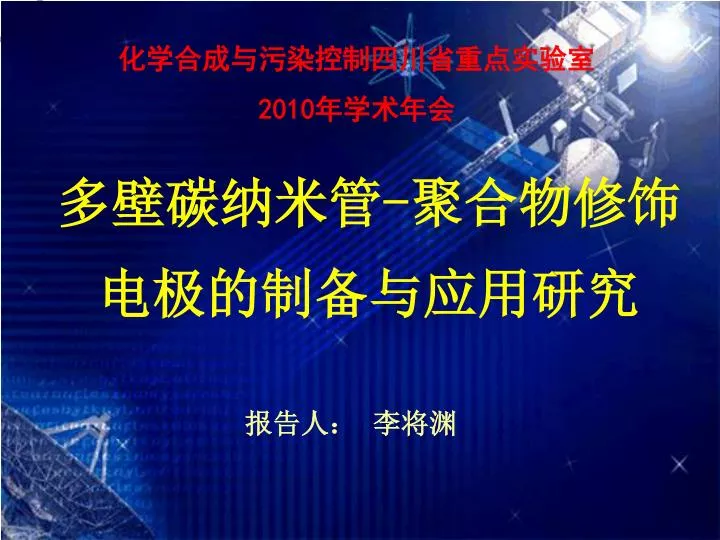 化学合成与污染控制四川省重点实验室
2010年学术年会

多壁碳纳米管-聚合物修饰电极的制备与应用研究

报告人： 李将渊